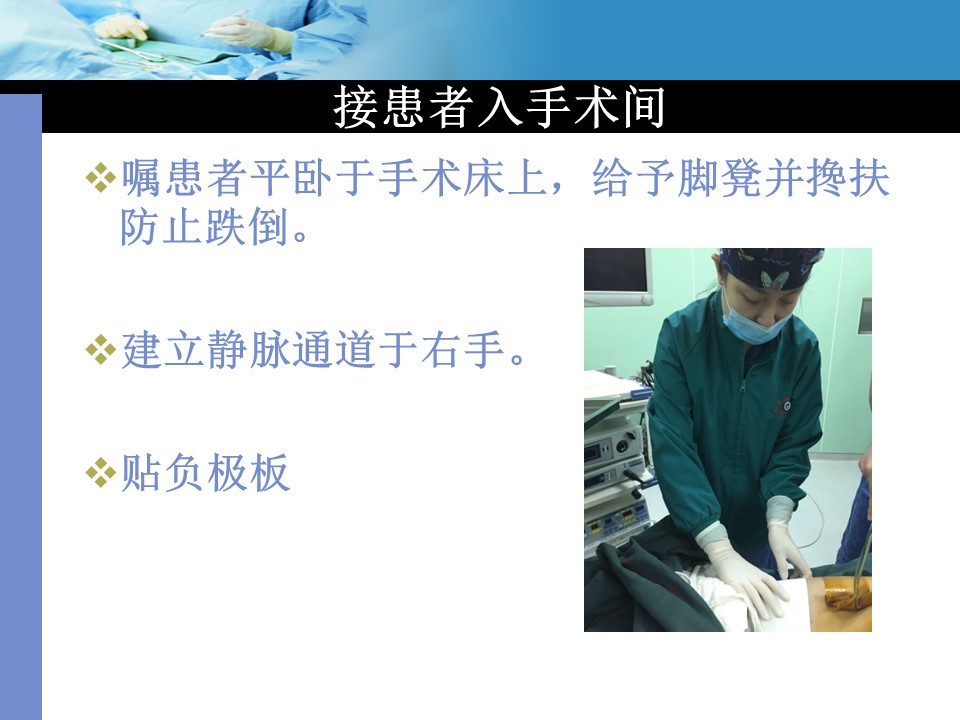 接患者入手术间

❖嘱患者平卧于手术床上，给予脚凳并搀扶防止跌倒。

❖建立静脉通道于右手。

❖贴负极板